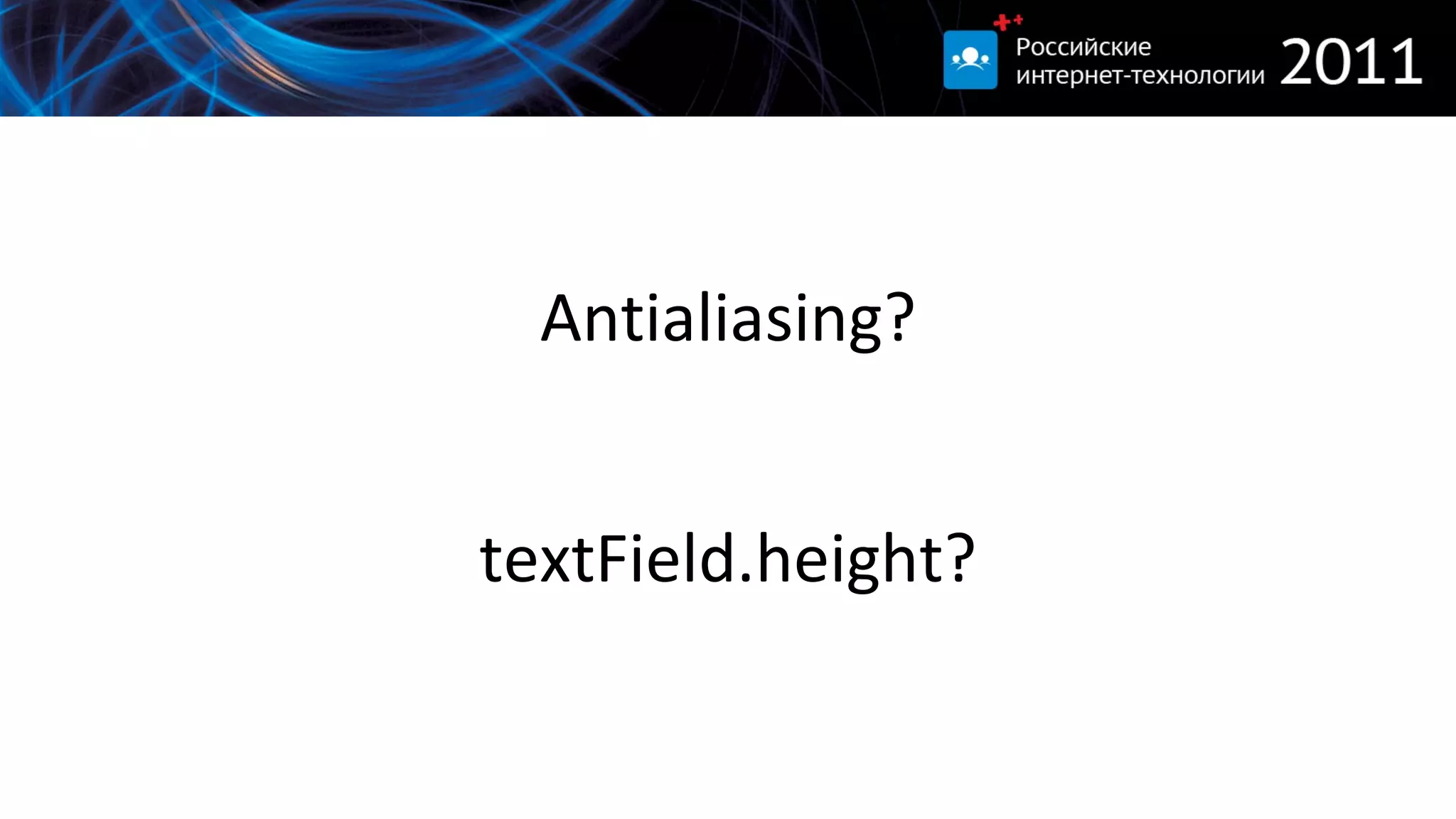 Российские интернет-технологии 2011

Antialiasing?

textField.height?